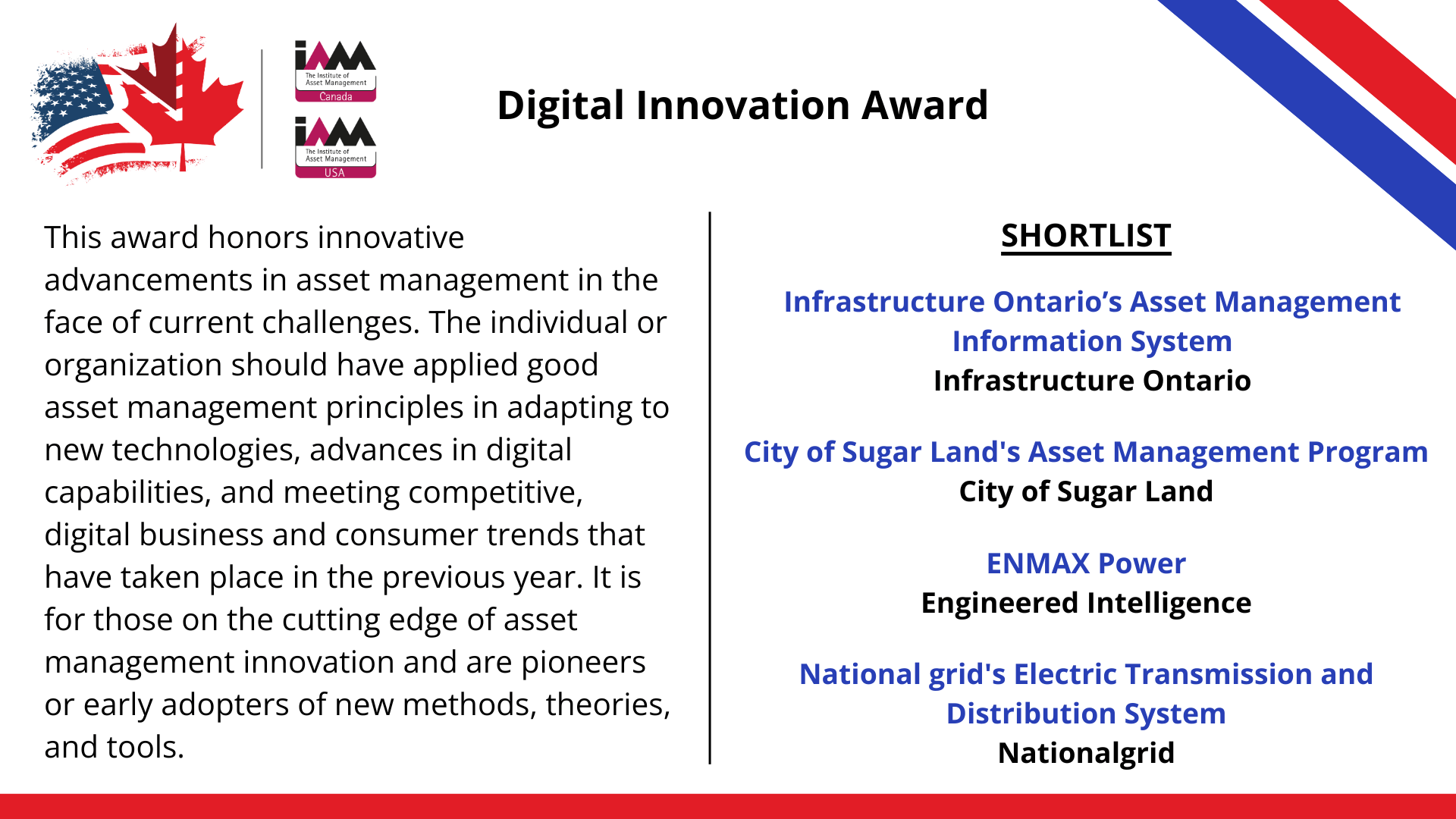 iAM
The Institute of Asset Management
Canada

iAM
The Institute of Asset Management
USA

Digital Innovation Award

This award honors innovative advancements in asset management in the face of current challenges. The individual or organization should have applied good asset management principles in adapting to new technologies, advances in digital capabilities, and meeting competitive, digital business and consumer trends that have taken place in the previous year. It is for those on the cutting edge of asset management innovation and are pioneers or early adopters of new methods, theories, and tools.

SHORTLIST

Infrastructure Ontario’s Asset Management Information System
Infrastructure Ontario

City of Sugar Land's Asset Management Program
City of Sugar Land

ENMAX Power
Engineered Intelligence

National grid's Electric Transmission and Distribution System
Nationalgrid